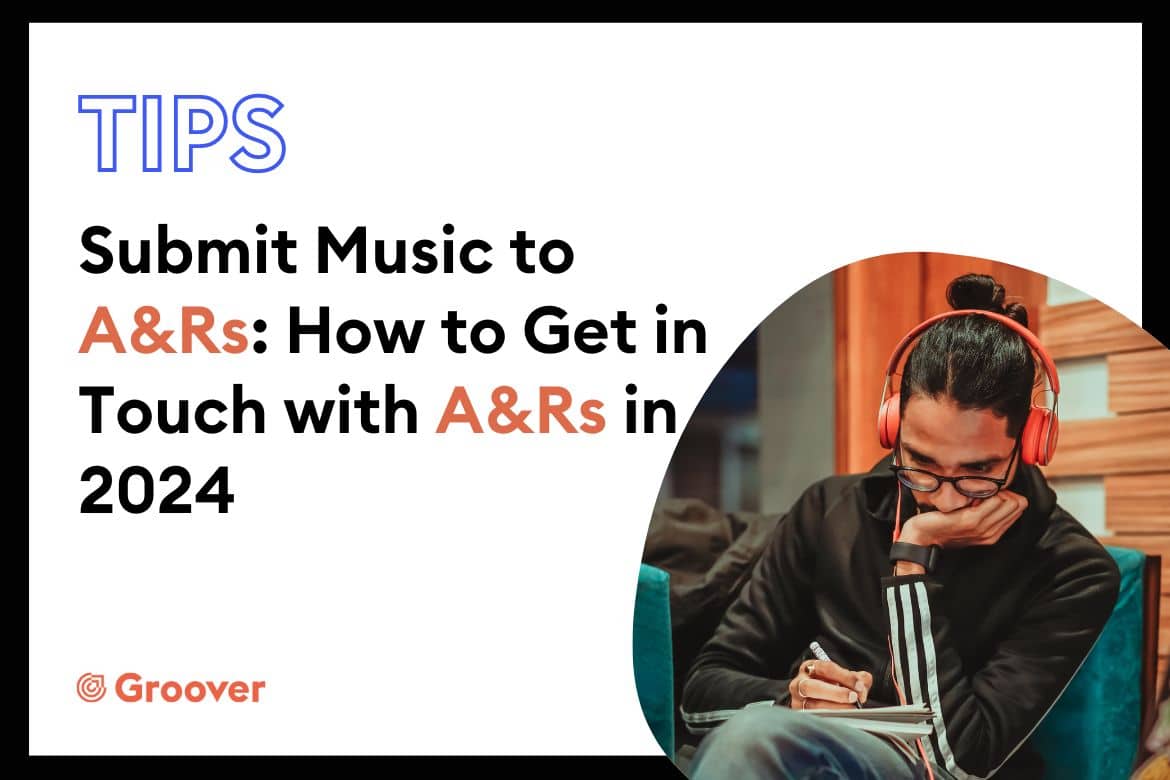 TIPS

Submit Music to A&Rs: How to Get in Touch with A&Rs in 2024

Groover